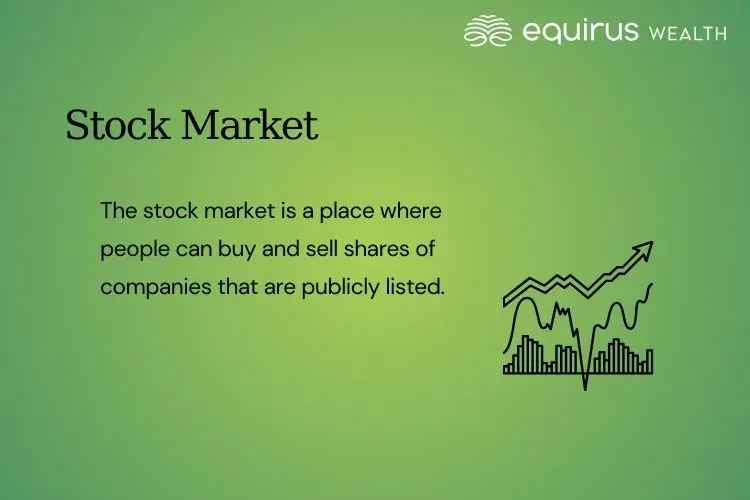 equirus WEALTH

Stock Market

The stock market is a place where people can buy and sell shares of companies that are publicly listed.